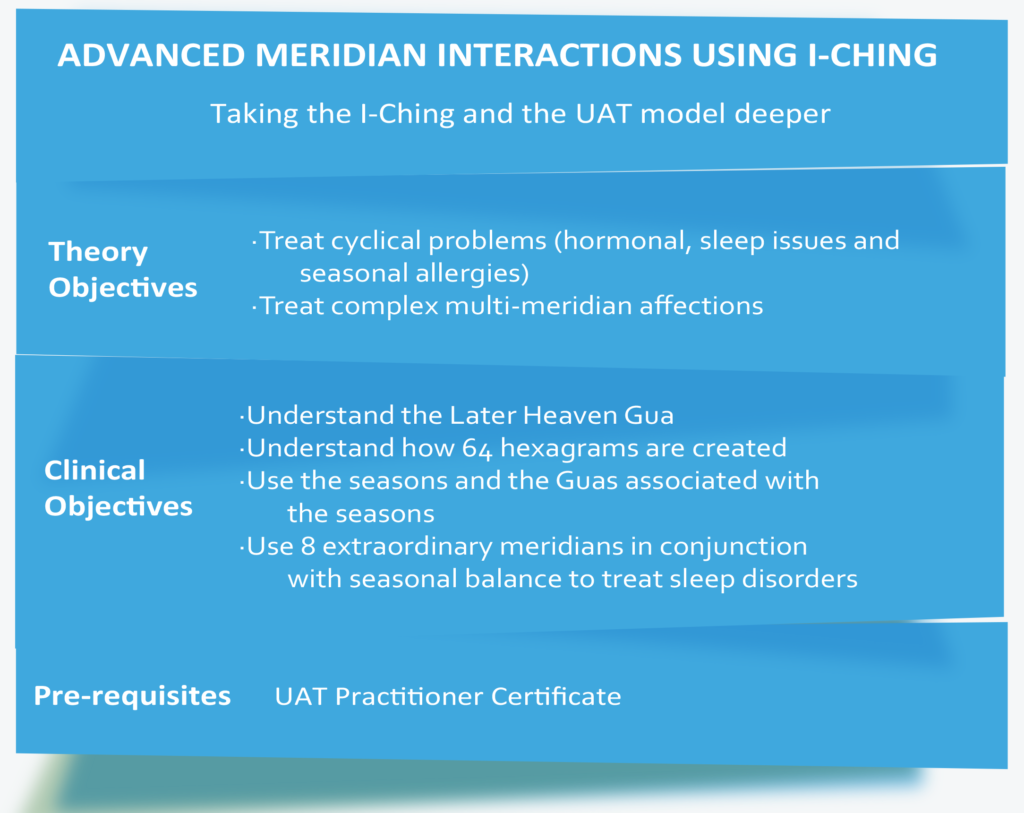 ADVANCED MERIDIAN INTERACTIONS USING I-CHING

Taking the I-Ching and the UAT model deeper

Theory Objectives

·Treat cyclical problems (hormonal, sleep issues and seasonal allergies)
·Treat complex multi-meridian affections

Clinical Objectives

·Understand the Later Heaven Gua
·Understand how 64 hexagrams are created
·Use the seasons and the Guas associated with the seasons
·Use 8 extraordinary meridians in conjunction with seasonal balance to treat sleep disorders

Pre-requisites

UAT Practitioner Certificate